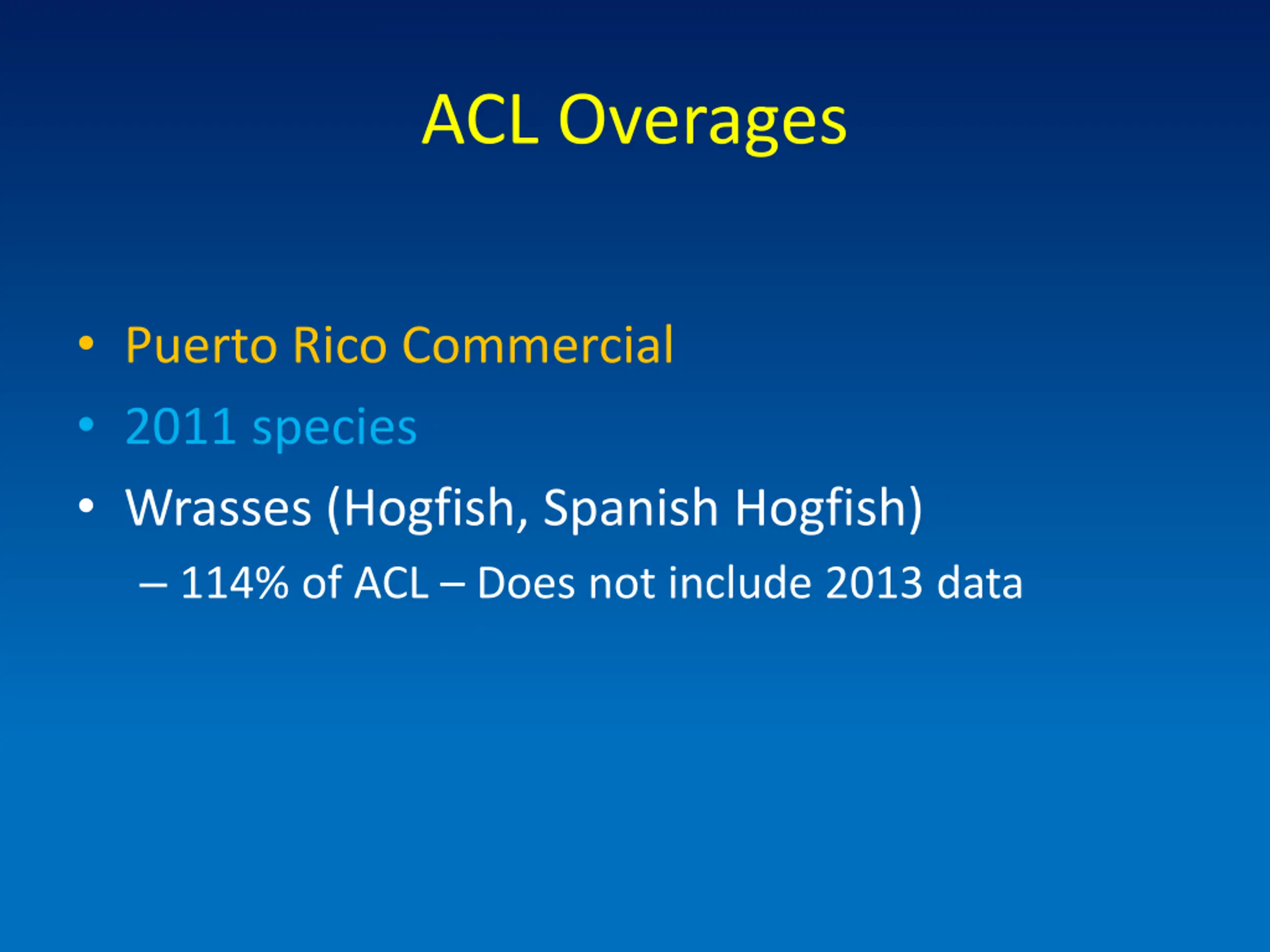 ACL Overages

• Puerto Rico Commercial
• 2011 species
• Wrasses (Hogfish, Spanish Hogfish)
– 114% of ACL – Does not include 2013 data